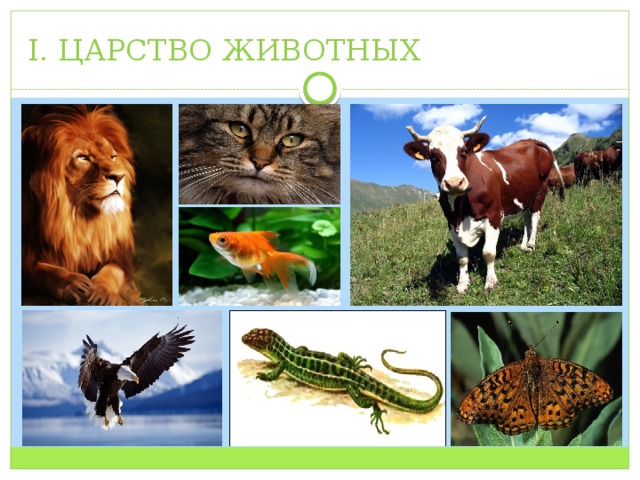 I. ЦАРСТВО ЖИВОТНЫХ